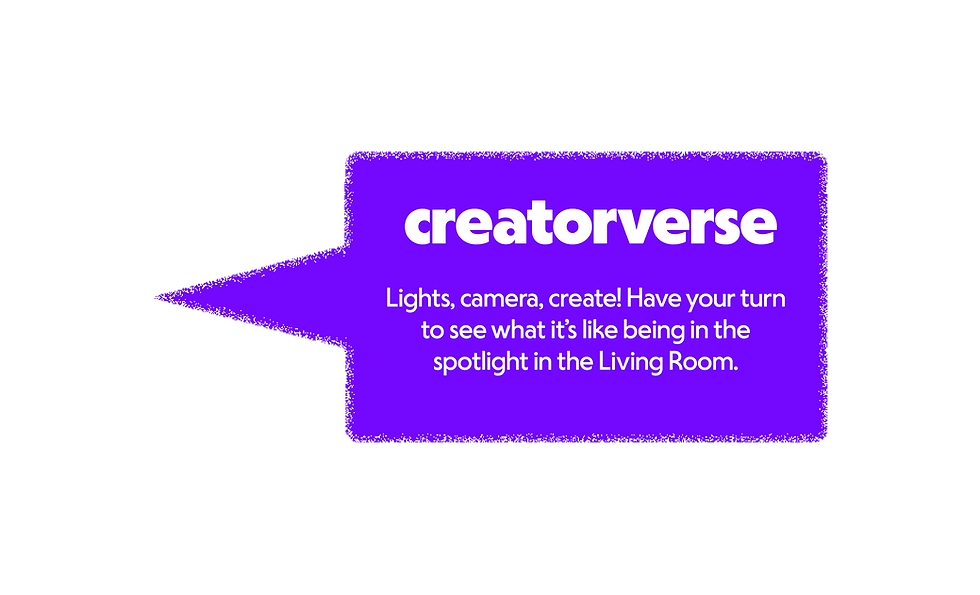 creatorverse

Lights, camera, create! Have your turn to see what it's like being in the spotlight in the Living Room.